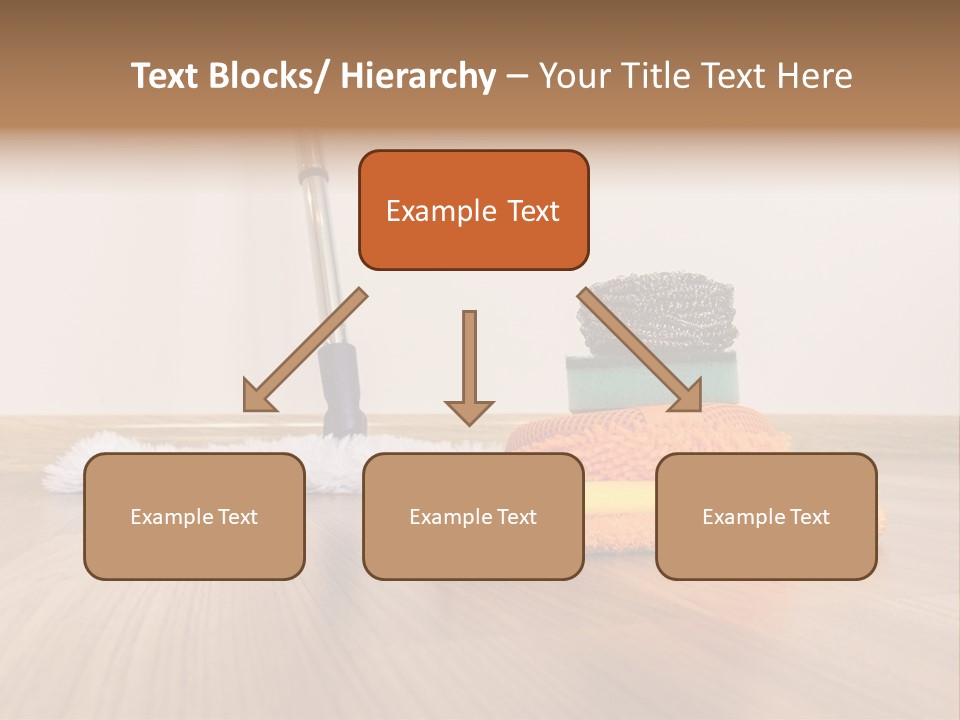 Text Blocks/ Hierarchy – Your Title Text Here

Example Text

Example Text

Example Text

Example Text